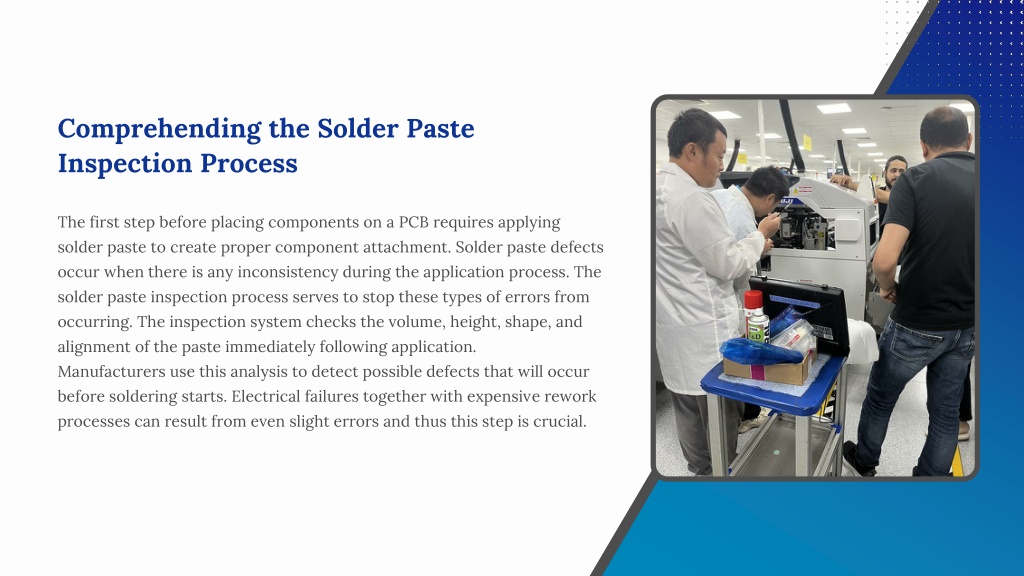 Comprehending the Solder Paste Inspection Process

The first step before placing components on a PCB requires applying solder paste to create proper component attachment. Solder paste defects occur when there is any inconsistency during the application process. The solder paste inspection process serves to stop these types of errors from occurring. The inspection system checks the volume, height, shape, and alignment of the paste immediately following application.
Manufacturers use this analysis to detect possible defects that will occur before soldering starts. Electrical failures together with expensive rework processes can result from even slight errors and thus this step is crucial.